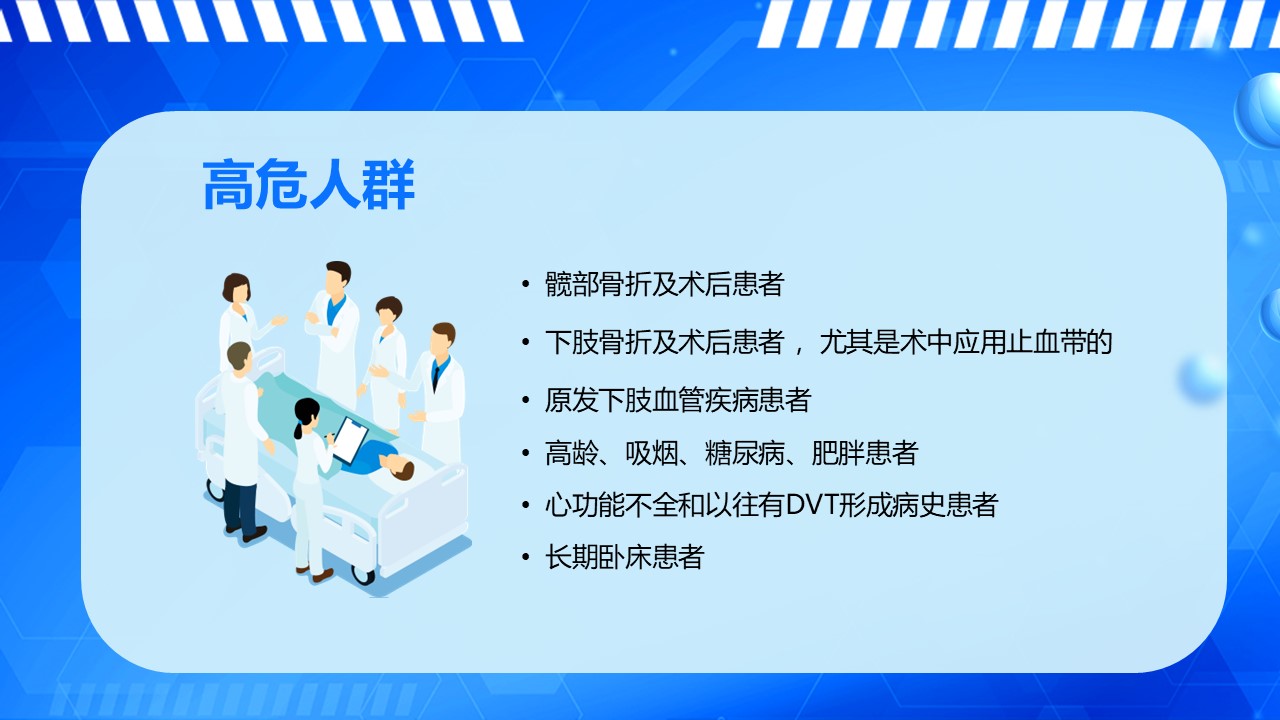 高危人群

• 髋部骨折及术后患者
• 下肢骨折及术后患者， 尤其是术中应用止血带的
• 原发下肢血管疾病患者
• 高龄、吸烟、糖尿病、肥胖患者
• 心功能不全和以往有DVT形成病史患者
• 长期卧床患者